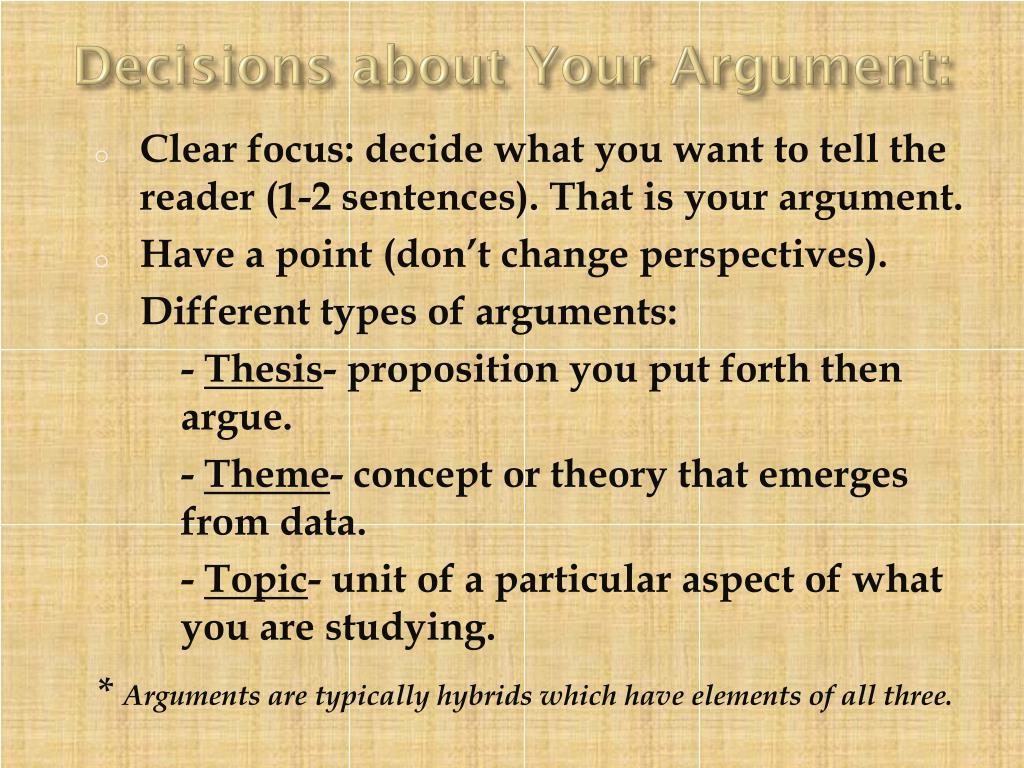 Decisions about Your Argument:

o Clear focus: decide what you want to tell the reader (1-2 sentences). That is your argument.
o Have a point (don’t change perspectives).
o Different types of arguments:

- Thesis- proposition you put forth then argue.

- Theme- concept or theory that emerges from data.

- Topic- unit of a particular aspect of what you are studying.

* Arguments are typically hybrids which have elements of all three.